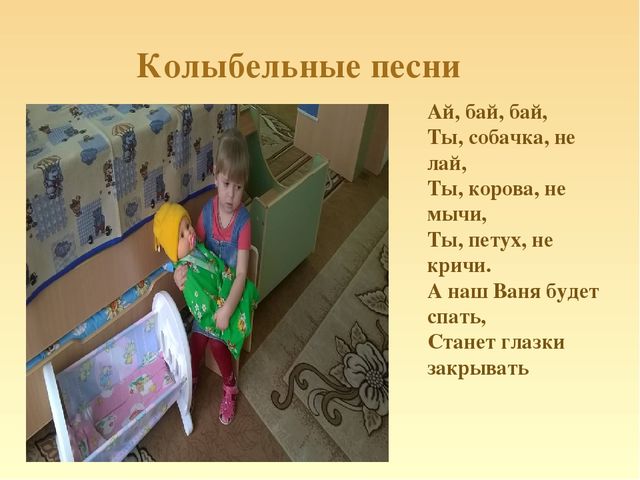 Колыбельные песни

Ай, бай, бай,
Ты, собачка, не лай,
Ты, корова, не мычи,
Ты, петух, не кричи.
А наш Ваня будет спать,
Станет глазки закрывать